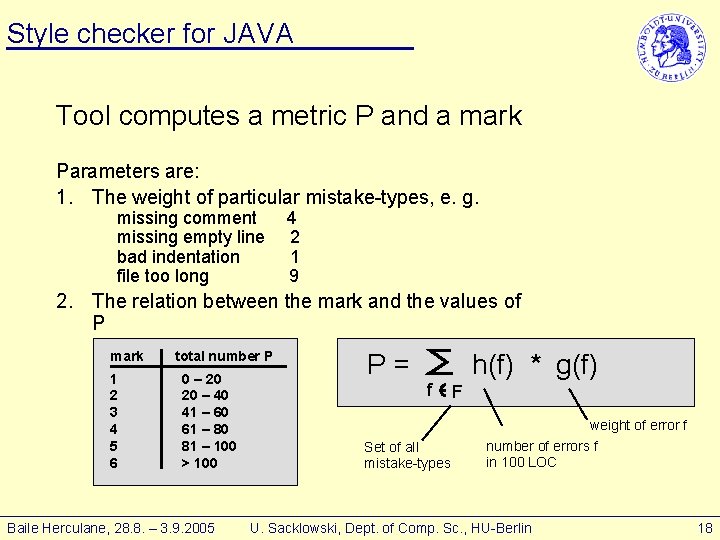 Style checker for JAVA

HUMBOLDT-UNIVERSITÄT ZU BERLIN

Tool computes a metric P and a mark

Parameters are:
1. The weight of particular mistake-types, e. g.
missing comment 4
missing empty line 2
bad indentation 1
file too long 9
2. The relation between the mark and the values of P

| mark | total number P |
|---|---|
| 1 | 0 – 20 |
| 2 | 20 – 40 |
| 3 | 41 – 60 |
| 4 | 61 – 80 |
| 5 | 81 – 100 |
| 6 | > 100 |

$P = \sum_{f \in F} h(f) * g(f)$

Set of all mistake-types

number of errors f in 100 LOC

weight of error f

Baile Herculane, 28.8. – 3.9.2005 U. Sacklowski, Dept. of Comp. Sc., HU-Berlin 18